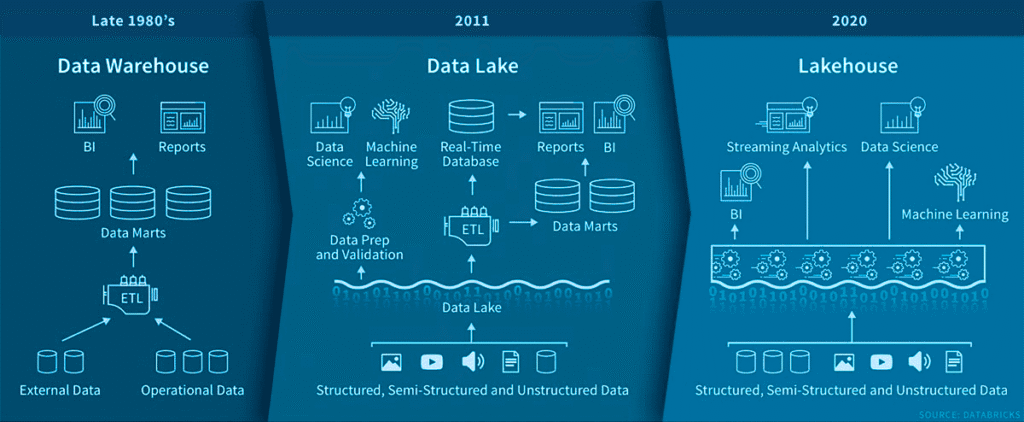 Late 1980's

Data Warehouse

BI

Reports

Data Marts

ETL

External Data

Operational Data

2011

Data Lake

Data Science

Machine Learning

Real-Time Database

Reports

BI

Data Prep and Validation

ETL

Data Marts

Data Lake

Structured, Semi-Structured and Unstructured Data

2020

Lakehouse

Streaming Analytics

Data Science

BI

Machine Learning

Structured, Semi-Structured and Unstructured Data

SOURCE: DATABRICKS